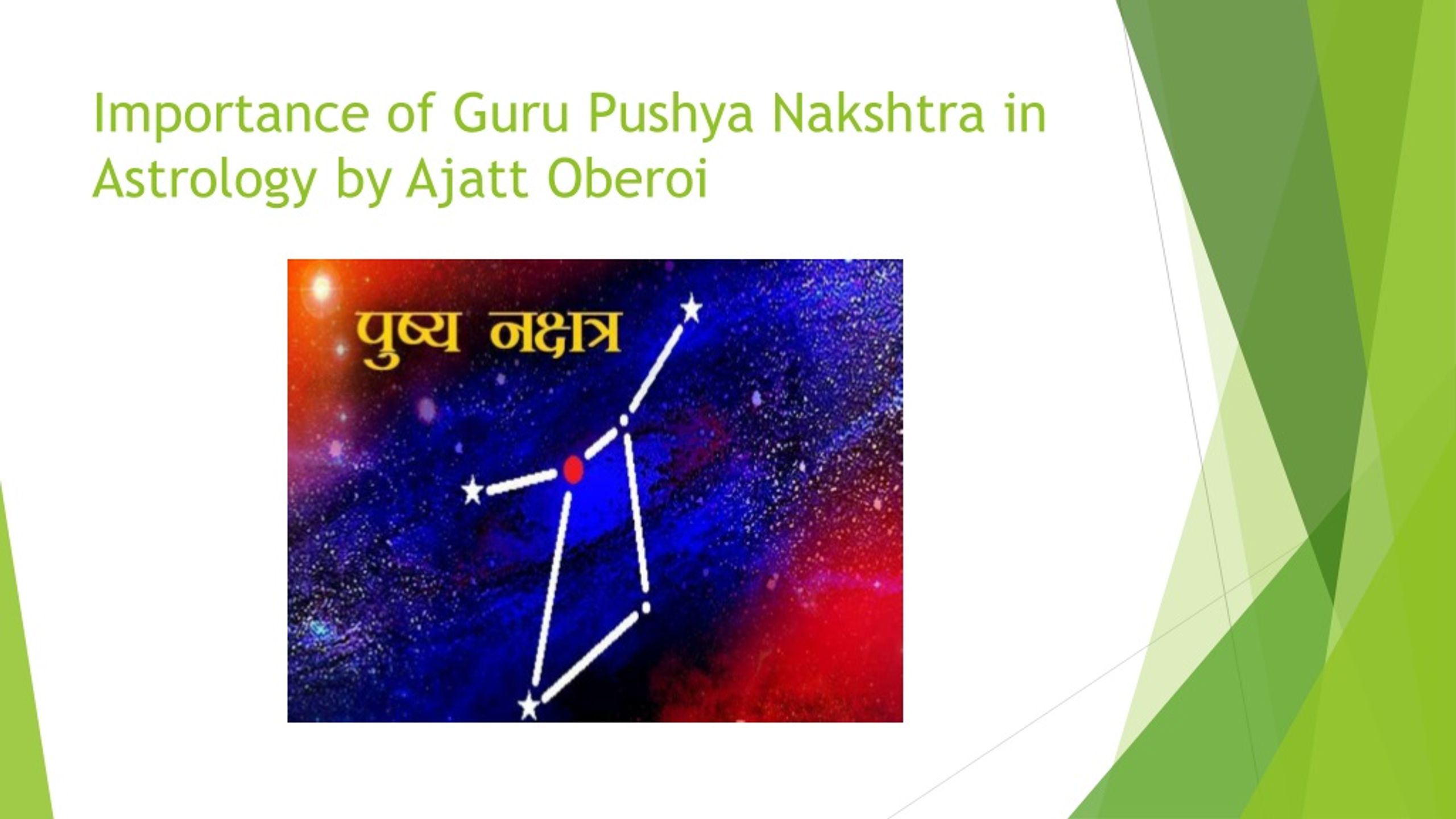 Importance of Guru Pushya Nakshtra in Astrology by Ajatt Oberoi

पुष्य नक्षत्र